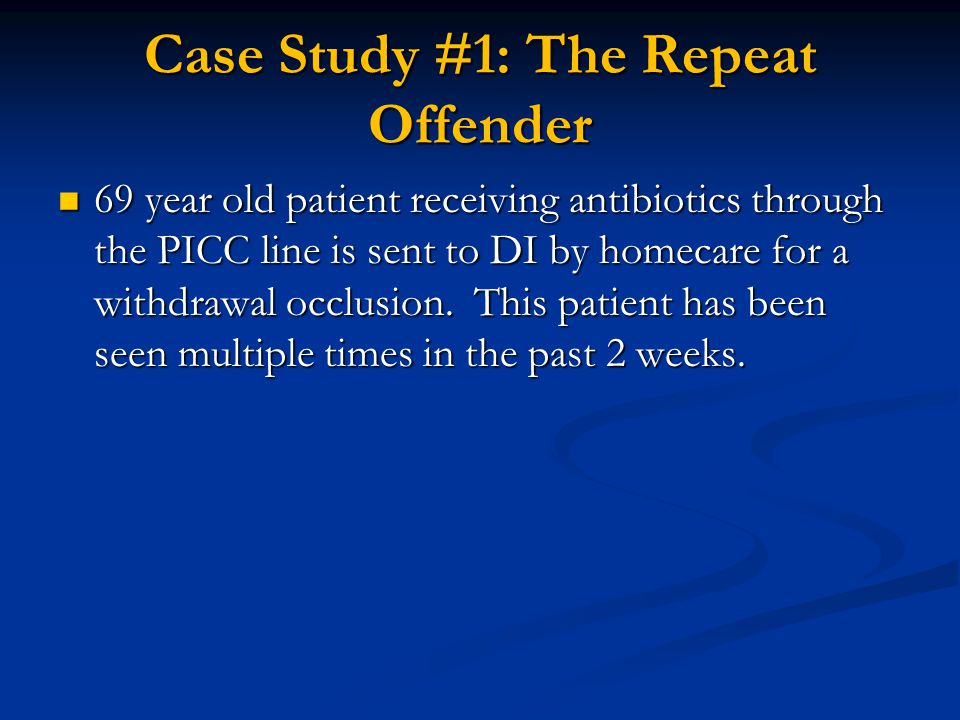 Case Study #1: The Repeat Offender

69 year old patient receiving antibiotics through the PICC line is sent to DI by homecare for a withdrawal occlusion.  This patient has been seen multiple times in the past 2 weeks.